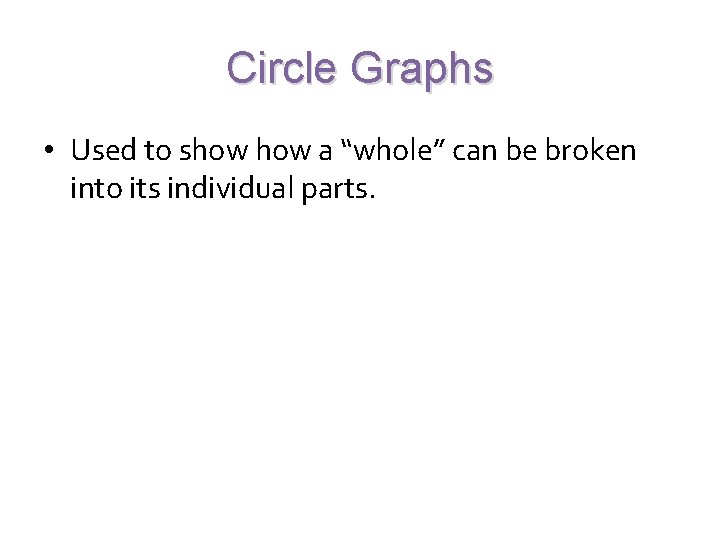 Circle Graphs

• Used to show how a “whole” can be broken into its individual parts.